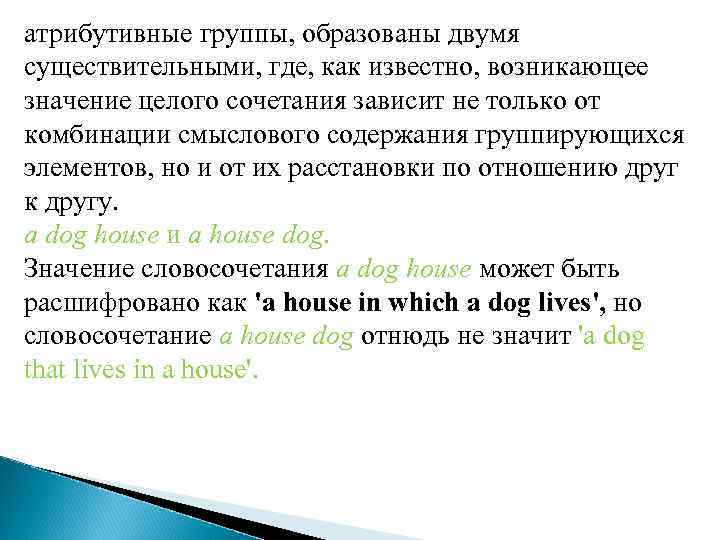 атрибутивные группы, образованы двумя существительными, где, как известно, возникающее значение целого сочетания зависит не только от комбинации смыслового содержания группирующихся элементов, но и от их расстановки по отношению друг к другу.
a dog house и a house dog.
Значение словосочетания a dog house может быть расшифровано как 'a house in which a dog lives', но словосочетание a house dog отнюдь не значит 'a dog that lives in a house'.